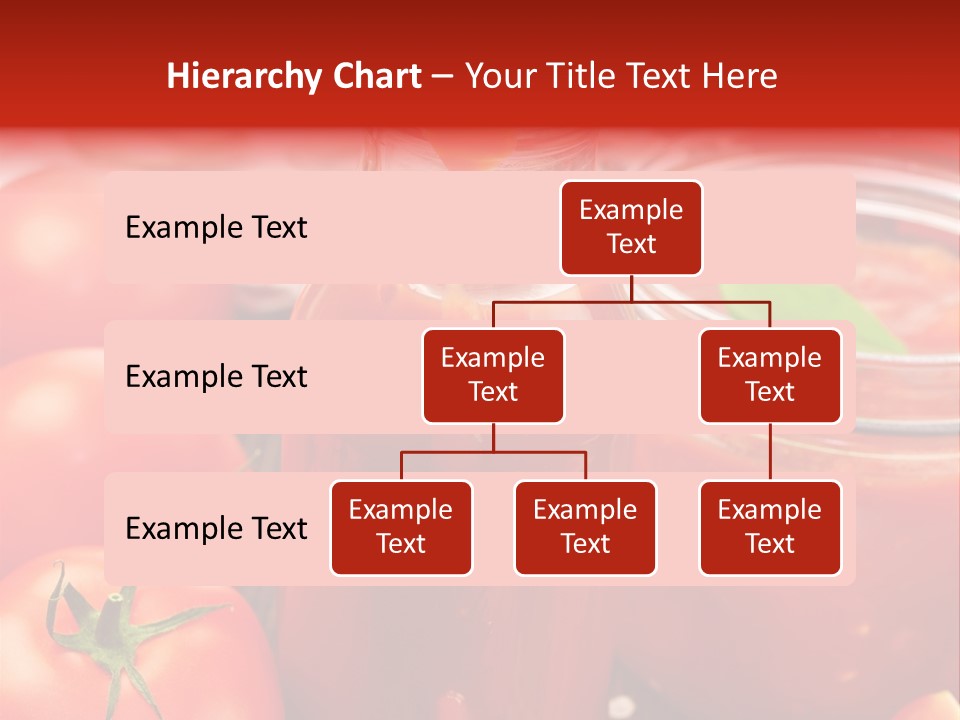 Hierarchy Chart – Your Title Text Here

Example Text

Example Text

Example Text

Example Text

Example Text

Example Text

Example Text

Example Text

Example Text